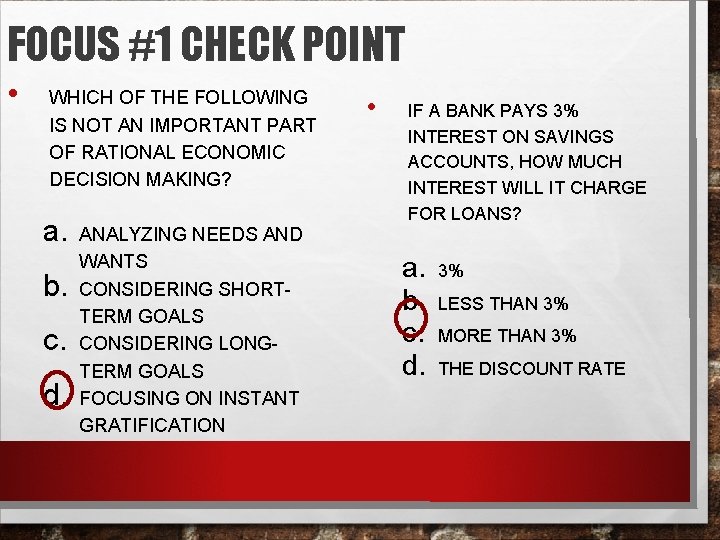 FOCUS #1 CHECK POINT

• WHICH OF THE FOLLOWING IS NOT AN IMPORTANT PART OF RATIONAL ECONOMIC DECISION MAKING?

a. ANALYZING NEEDS AND WANTS
b. CONSIDERING SHORT-TERM GOALS
c. CONSIDERING LONG-TERM GOALS
d. FOCUSING ON INSTANT GRATIFICATION

• IF A BANK PAYS 3% INTEREST ON SAVINGS ACCOUNTS, HOW MUCH INTEREST WILL IT CHARGE FOR LOANS?

a. 3%
b. LESS THAN 3%
c. MORE THAN 3%
d. THE DISCOUNT RATE